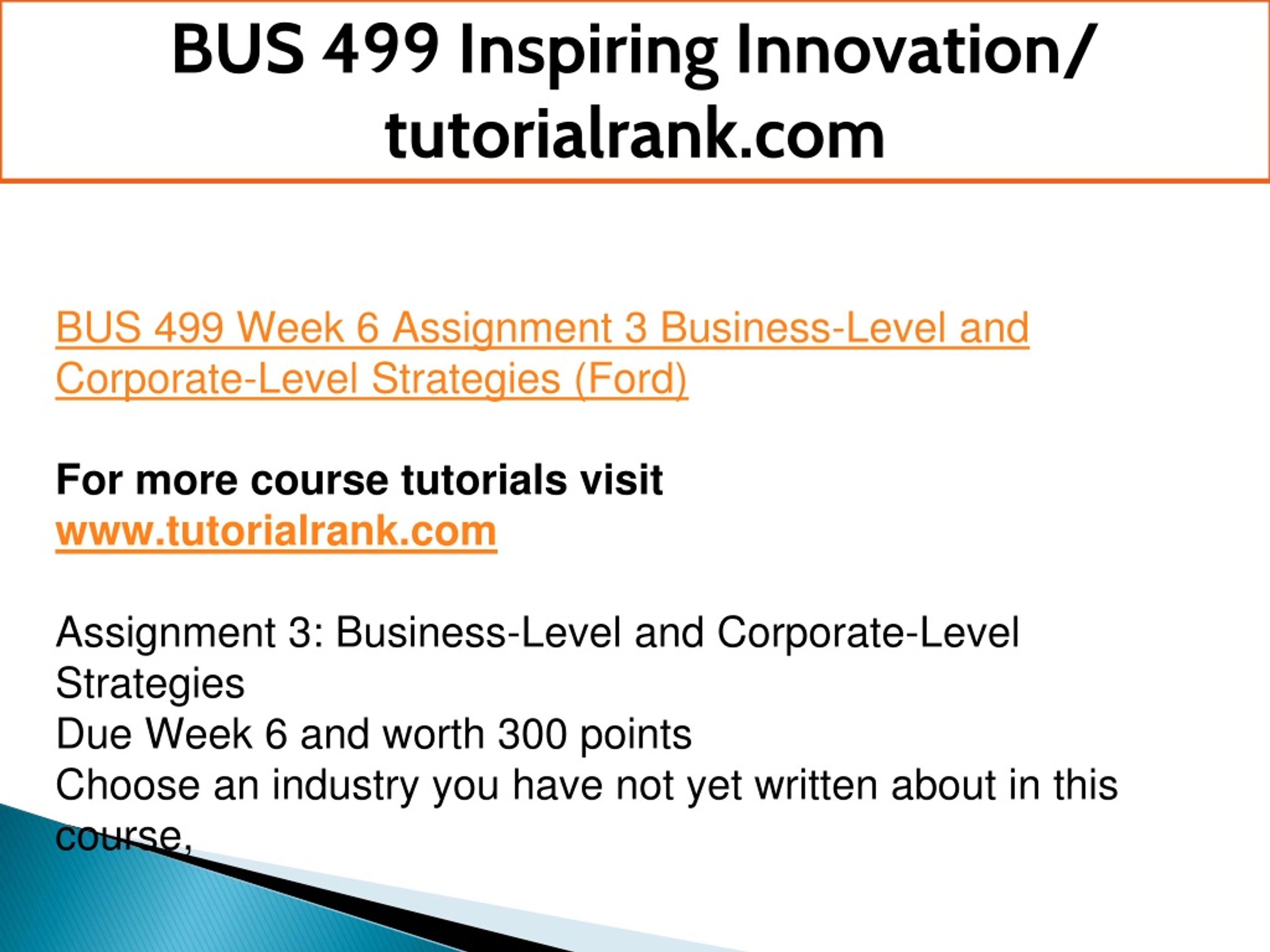 BUS 499 Inspiring Innovation/ tutorialrank.com

BUS 499 Week 6 Assignment 3 Business-Level and Corporate-Level Strategies (Ford)

For more course tutorials visit
www.tutorialrank.com

Assignment 3: Business-Level and Corporate-Level Strategies
Due Week 6 and worth 300 points
Choose an industry you have not yet written about in this course,